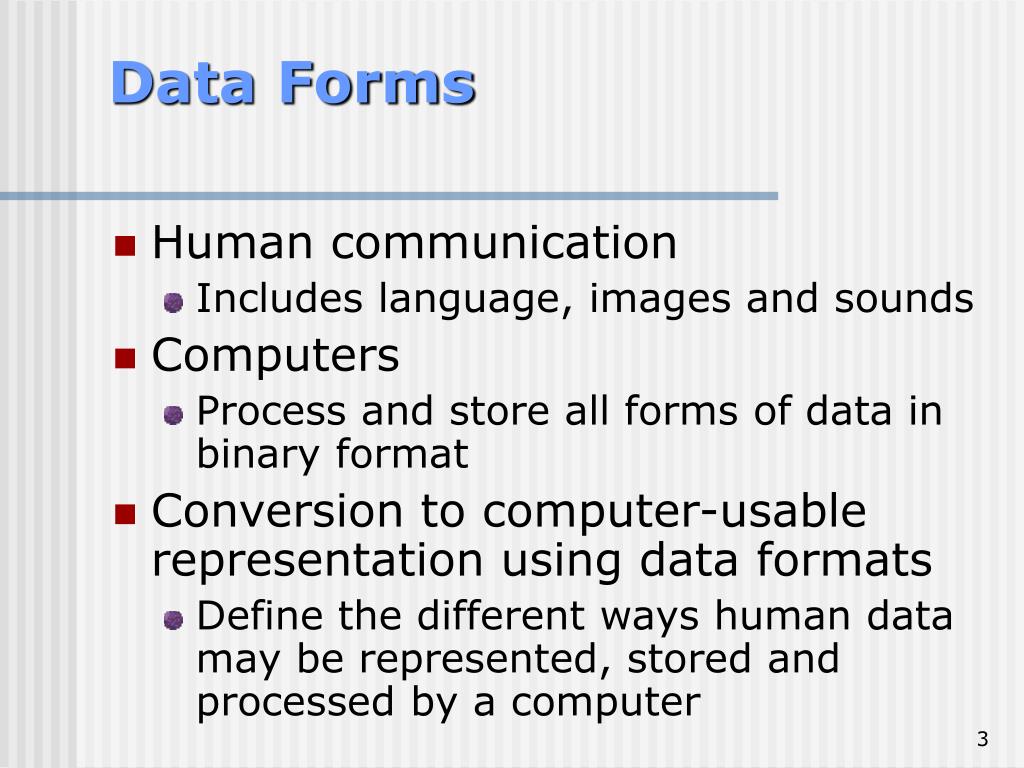 Data Forms

Human communication

Includes language, images and sounds

Computers

Process and store all forms of data in binary format

Conversion to computer-usable representation using data formats

Define the different ways human data may be represented, stored and processed by a computer

3